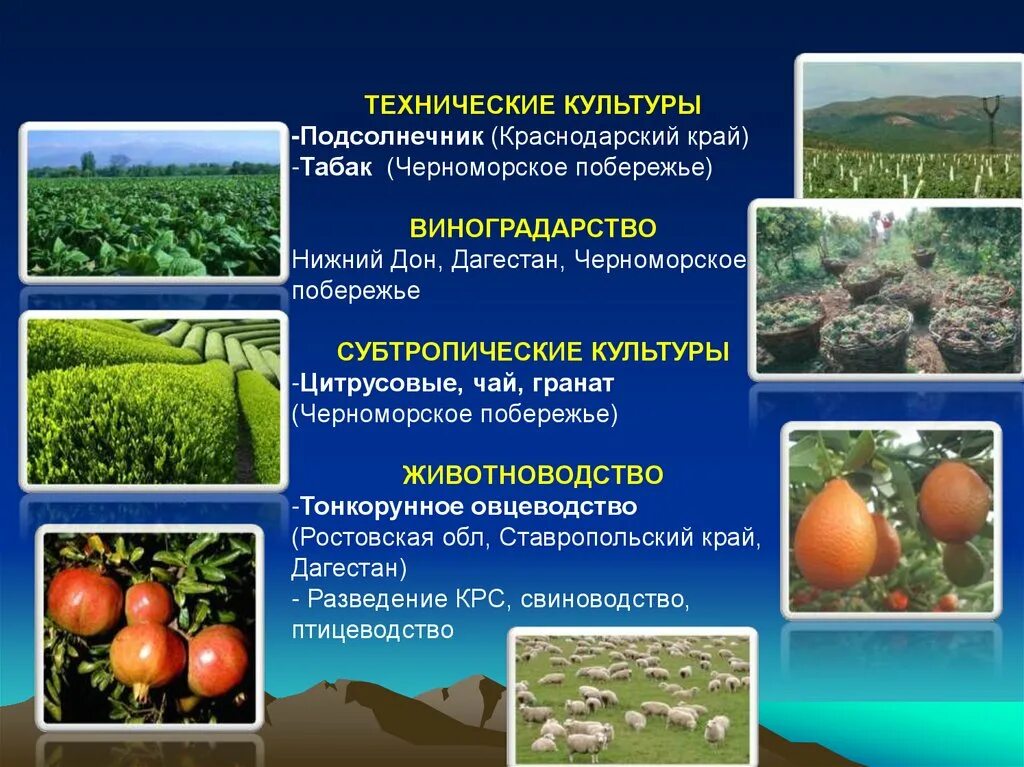 ТЕХНИЧЕСКИЕ КУЛЬТУРЫ
-Подсолнечник (Краснодарский край)
-Табак (Черноморское побережье)

ВИНОГРАДАРСТВО
Нижний Дон, Дагестан, Черноморское побережье

СУБТРОПИЧЕСКИЕ КУЛЬТУРЫ
-Цитрусовые, чай, гранат
(Черноморское побережье)

ЖИВОТНОВОДСТВО
-Тонкорунное овцеводство
(Ростовская обл, Ставропольский край, Дагестан)
- Разведение КРС, свиноводство, птицеводство